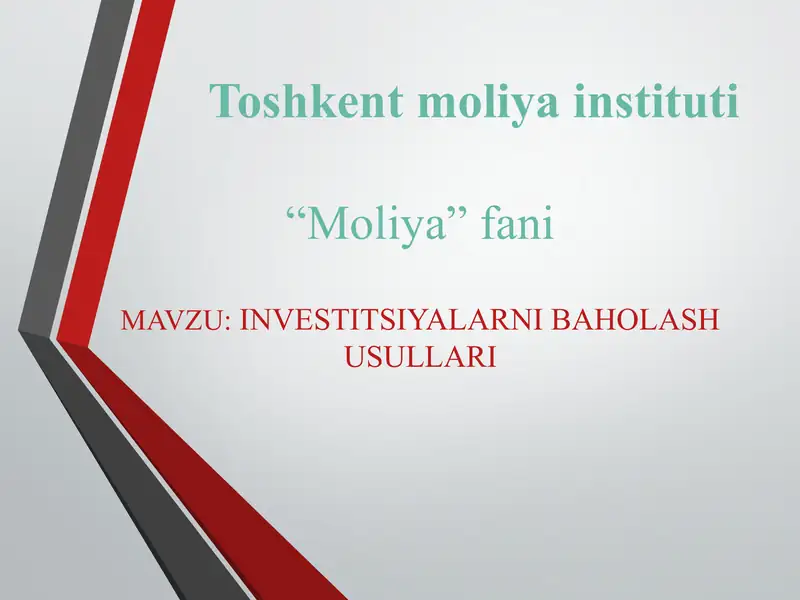 Toshkent moliya instituti

“Moliya” fani

MAVZU: INVESTITSIYALARNI BAHOLASH USULLARI